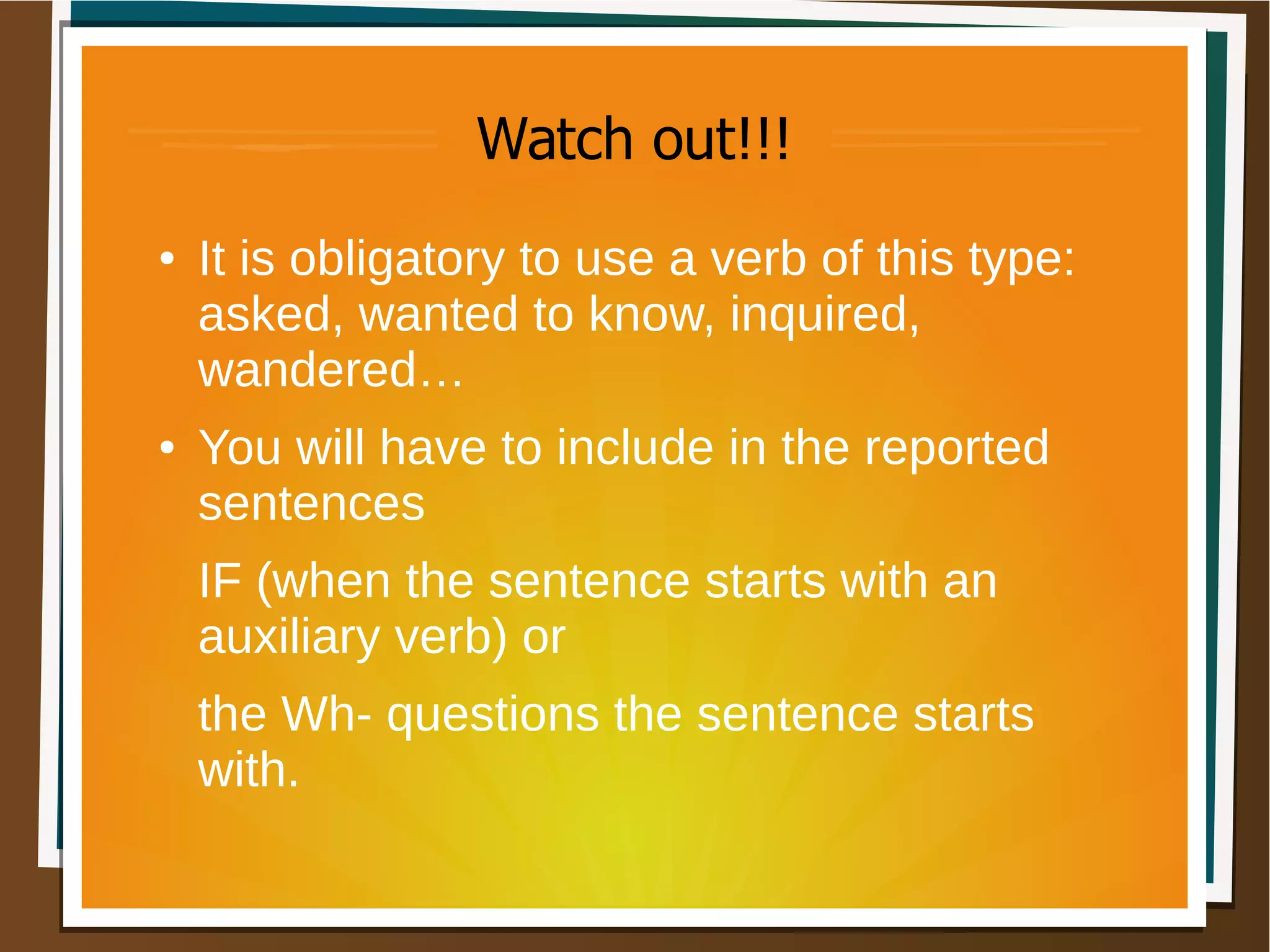 Watch out!!!

• It is obligatory to use a verb of this type: asked, wanted to know, inquired, wandered…

• You will have to include in the reported sentences

IF (when the sentence starts with an auxiliary verb) or

the Wh- questions the sentence starts with.